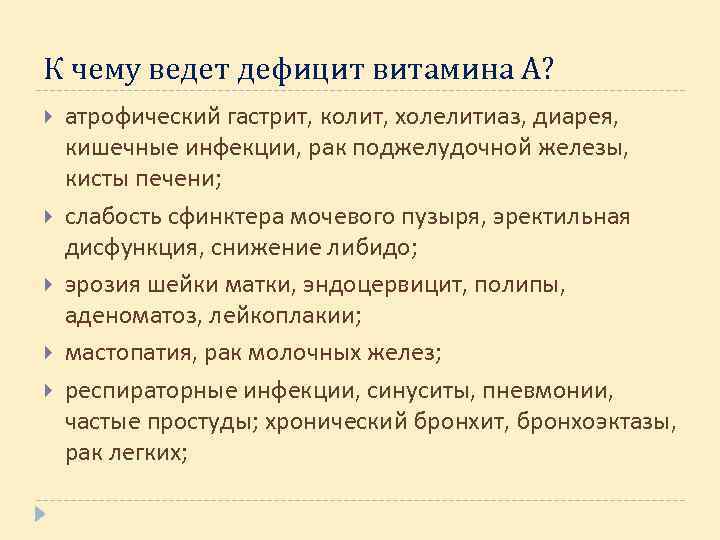 К чему ведет дефицит витамина А?

атрофический гастрит, колит, холелитиаз, диарея, кишечные инфекции, рак поджелудочной железы, кисты печени;

слабость сфинктера мочевого пузыря, эректильная дисфункция, снижение либидо;

эрозия шейки матки, эндоцервицит, полипы, аденоматоз, лейкоплакии;

мастопатия, рак молочных желез;

респираторные инфекции, синуситы, пневмонии, частые простуды; хронический бронхит, бронхоэктазы, рак легких;